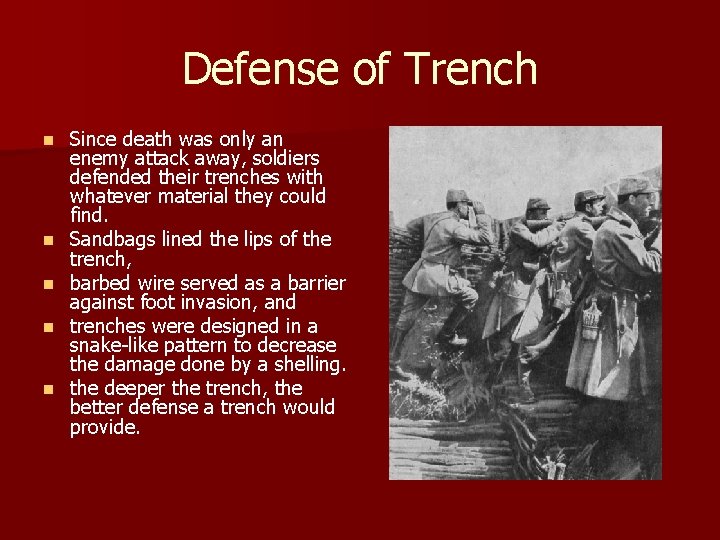 Defense of Trench

- Since death was only an enemy attack away, soldiers defended their trenches with whatever material they could find.
- Sandbags lined the lips of the trench,
- barbed wire served as a barrier against foot invasion, and
- trenches were designed in a snake-like pattern to decrease the damage done by a shelling.
- the deeper the trench, the better defense a trench would provide.